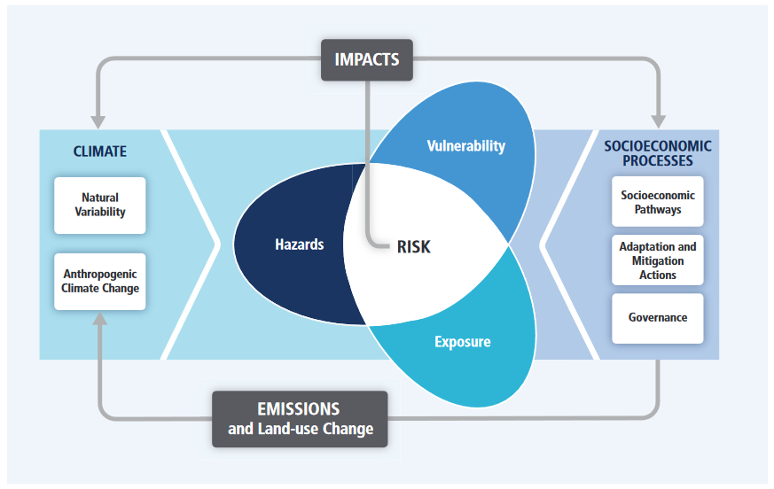 IMPACTS

CLIMATE

Natural Variability

Anthropogenic Climate Change

Vulnerability

Hazards

RISK

Exposure

SOCIOECONOMIC PROCESSES

Socioeconomic Pathways

Adaptation and Mitigation Actions

Governance

EMISSIONS and Land-use Change